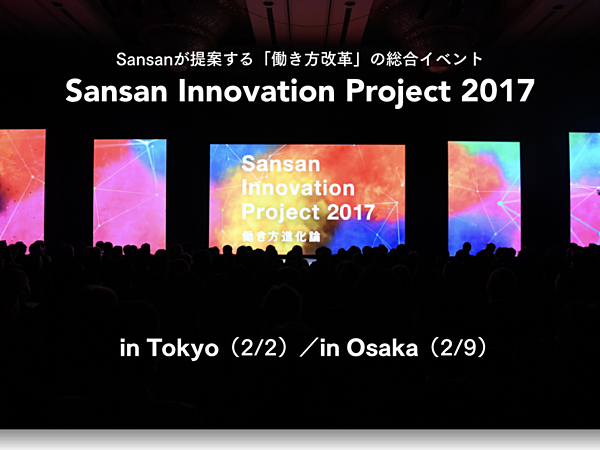 Sansanが提案する「働き方改革」の総合イベント

Sansan Innovation Project 2017

Sansan Innovation Project 2017
働き方進化論

in Tokyo（2/2）／in Osaka（2/9）